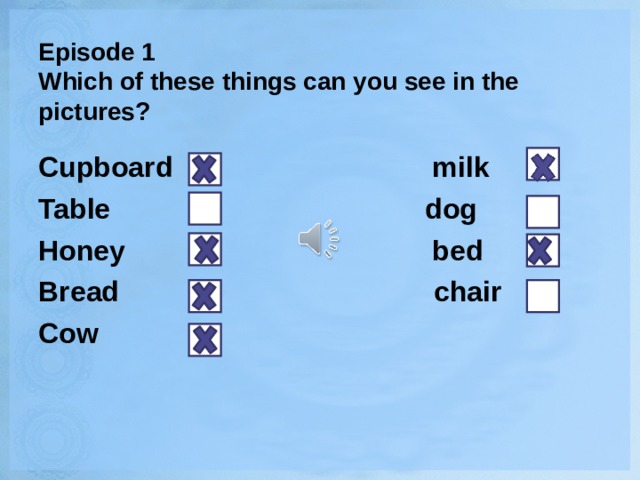 Episode 1
Which of these things can you see in the pictures?

Cupboard ☒
Table ☐
Honey ☒
Bread ☒
Cow ☒

milk ☒
dog ☐
bed ☒
chair ☐